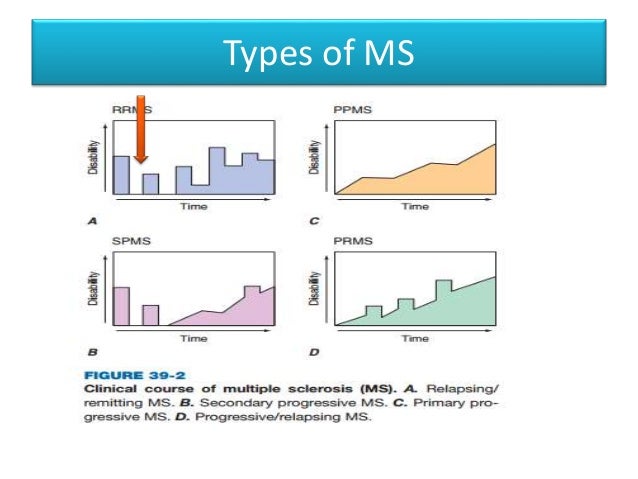 Types of MS

RRMS

Disability

Time

A

PPMS

Disability

Time

C

SPMS

Disability

Time

B

PRMS

Disability

Time

D

FIGURE 39-2

Clinical course of multiple sclerosis (MS). A. Relapsing/remitting MS. B. Secondary progressive MS. C. Primary progressive MS. D. Progressive/relapsing MS.